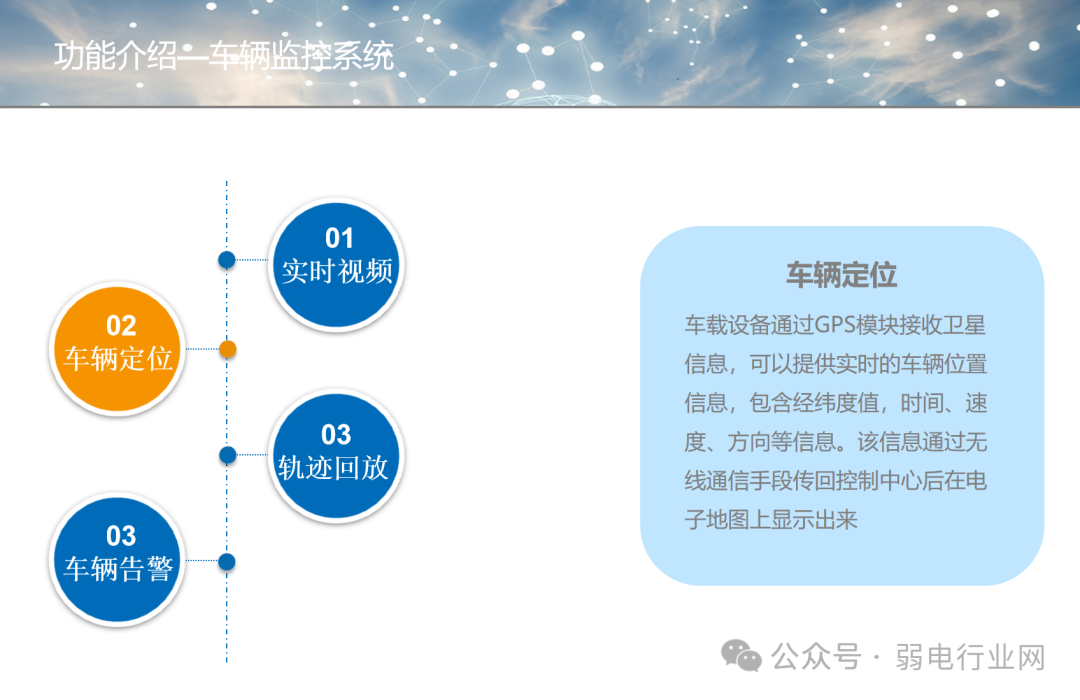 功能介绍—车辆监控系统

01
实时视频

02
车辆定位

03
轨迹回放

03
车辆告警

车辆定位

车载设备通过GPS模块接收卫星信息，可以提供实时的车辆位置信息，包含经纬度值，时间、速度、方向等信息。该信息通过无线通信手段传回控制中心后在电子地图上显示出来

公众号 · 弱电行业网